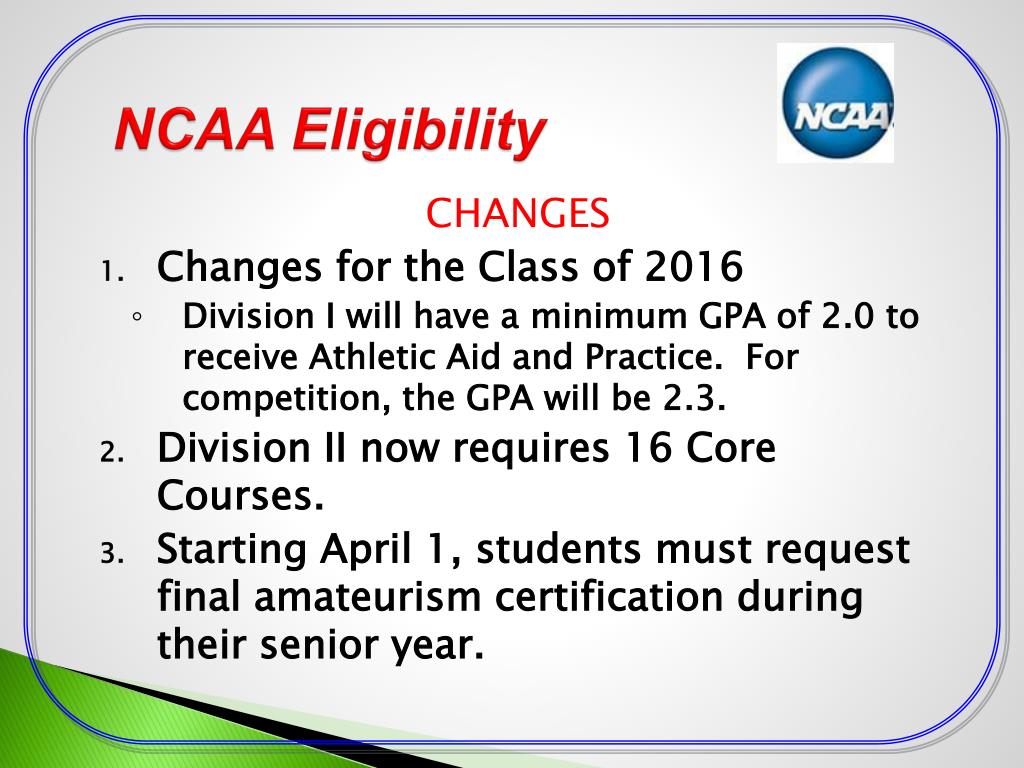 NCAA Eligibility

NCAA

CHANGES

1. Changes for the Class of 2016
   ◦ Division I will have a minimum GPA of 2.0 to receive Athletic Aid and Practice. For competition, the GPA will be 2.3.
2. Division II now requires 16 Core Courses.
3. Starting April 1, students must request final amateurism certification during their senior year.